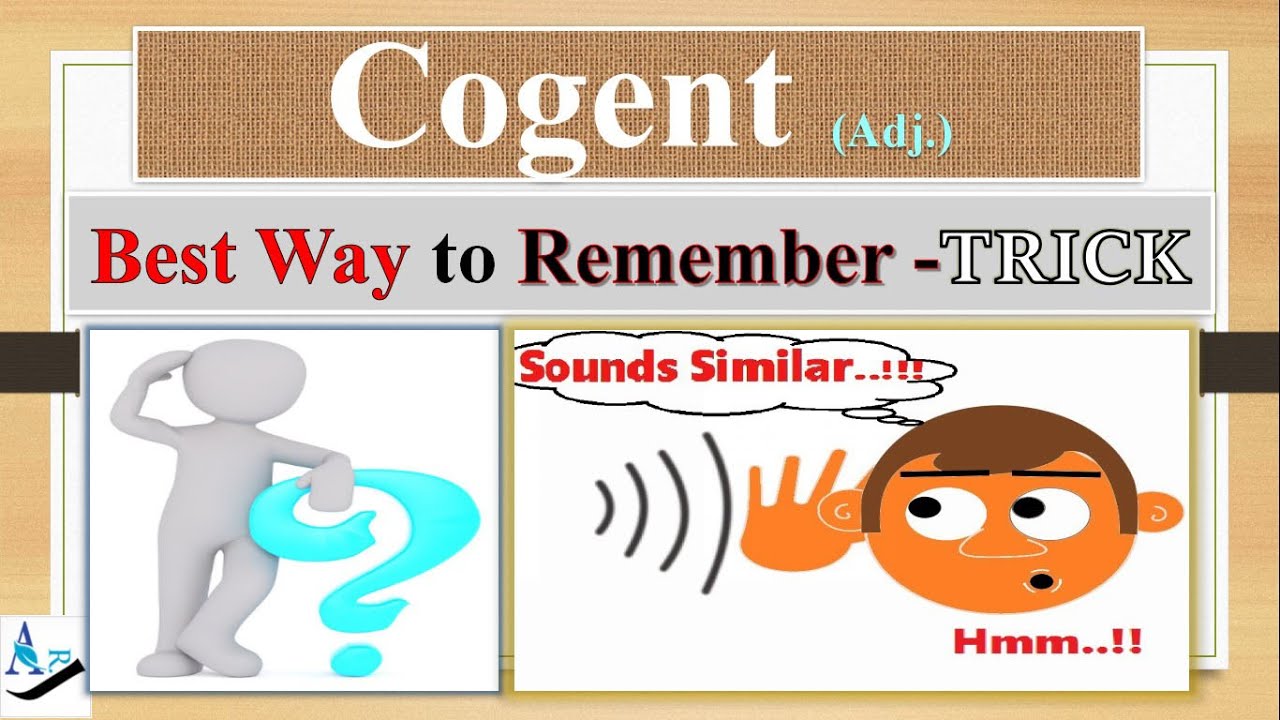 Cogent (Adj.)

Best Way to Remember -TRICK

Sounds Similar..!!!

Hmm..!!

AR